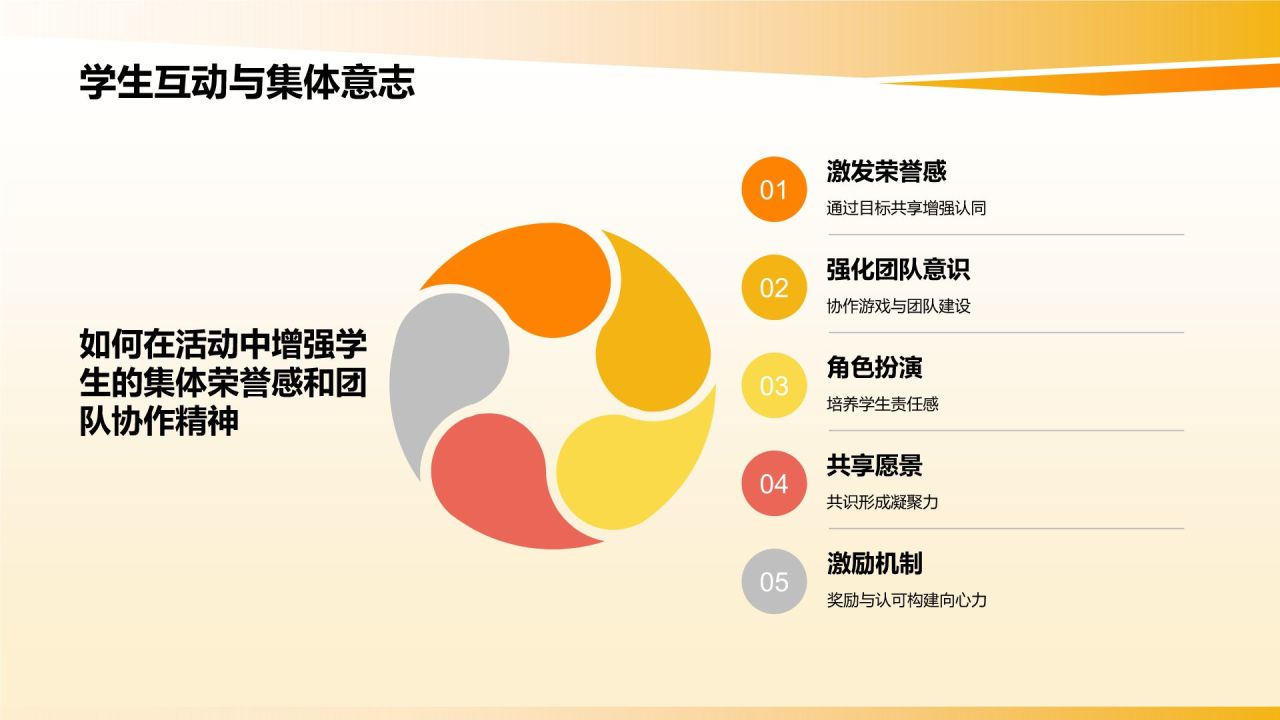 学生互动与集体意志

如何在活动中增强学生的集体荣誉感和团队协作精神

01
激发荣誉感
通过目标共享增强认同

02
强化团队意识
协作游戏与团队建设

03
角色扮演
培养学生责任感

04
共享愿景
共识形成凝聚力

05
激励机制
奖励与认可构建向心力